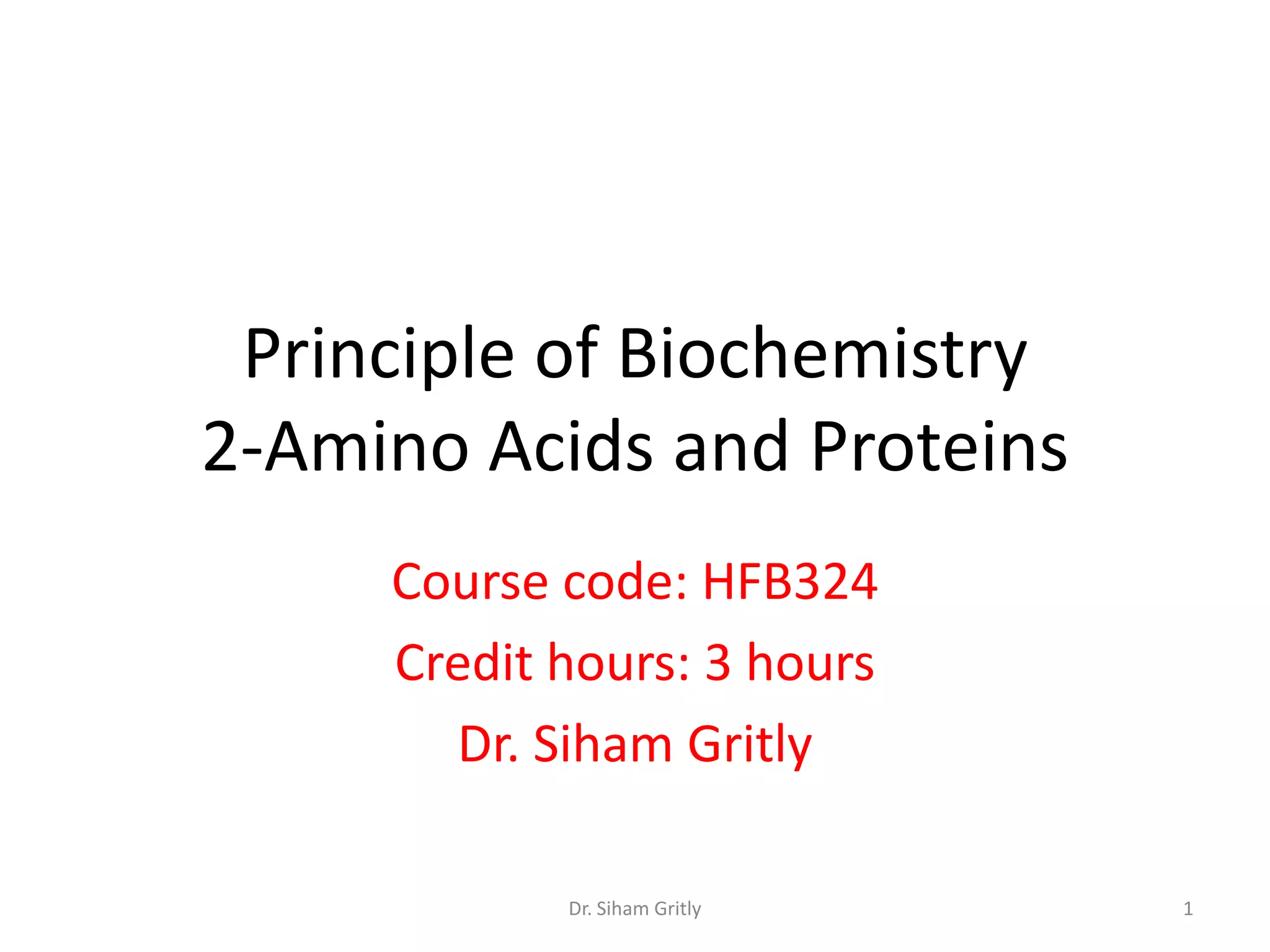 Principle of Biochemistry
2-Amino Acids and Proteins

Course code: HFB324

Credit hours: 3 hours

Dr. Siham Gritly

Dr. Siham Gritly

1